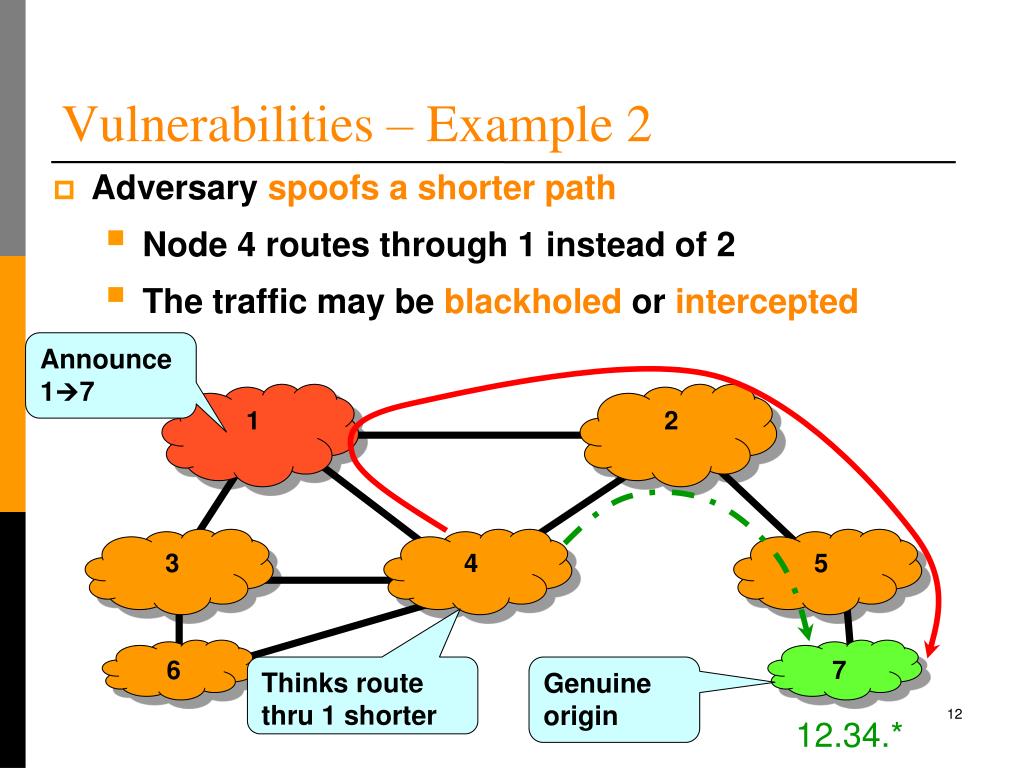 Vulnerabilities – Example 2

Adversary spoofs a shorter path

Node 4 routes through 1 instead of 2

The traffic may be blackholed or intercepted

Announce 1→7

1

2

3

4

5

6

7

Thinks route thru 1 shorter

Genuine origin

12.34.*

12